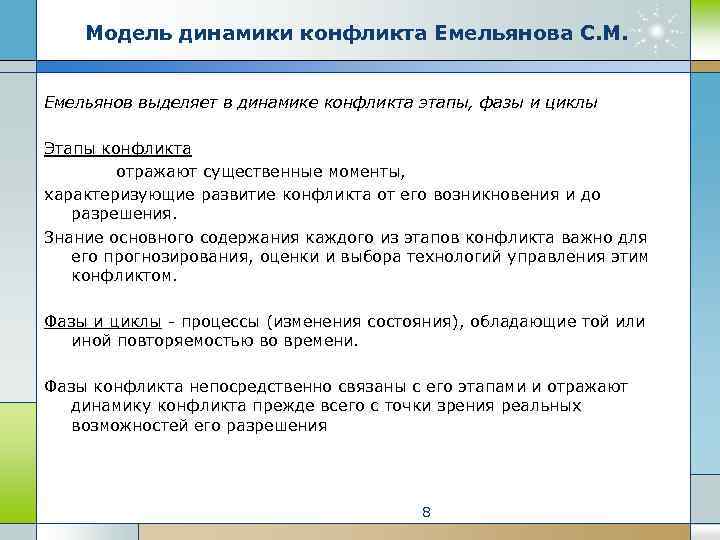 Модель динамики конфликта Емельянова С.М.

Емельянов выделяет в динамике конфликта этапы, фазы и циклы

Этапы конфликта

отражают существенные моменты,

характеризующие развитие конфликта от его возникновения и до разрешения.

Знание основного содержания каждого из этапов конфликта важно для его прогнозирования, оценки и выбора технологий управления этим конфликтом.

Фазы и циклы - процессы (изменения состояния), обладающие той или иной повторяемостью во времени.

Фазы конфликта непосредственно связаны с его этапами и отражают динамику конфликта прежде всего с точки зрения реальных возможностей его разрешения

8